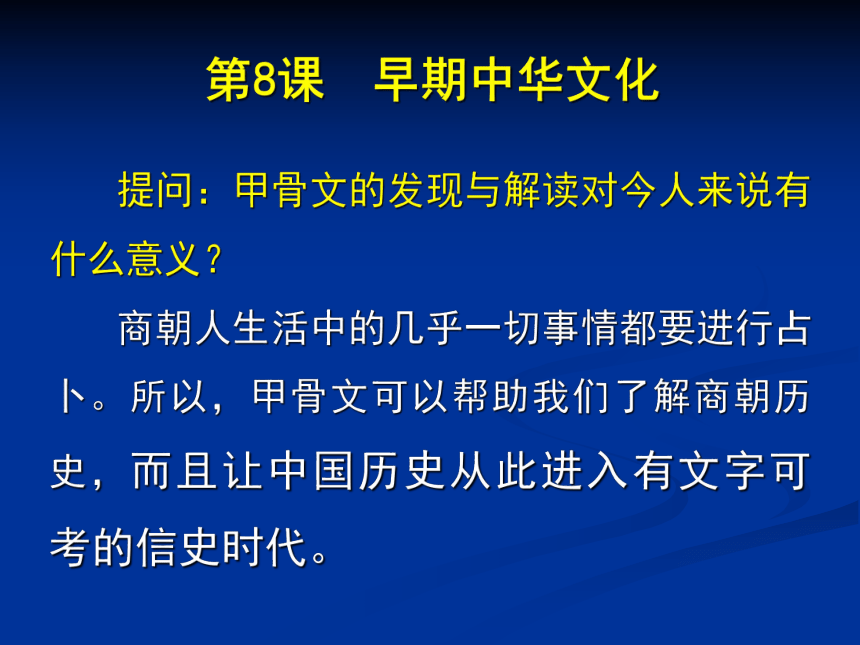 第8课　早期中华文化

提问：甲骨文的发现与解读对今人来说有什么意义？

商朝人生活中的几乎一切事情都要进行占卜。所以，甲骨文可以帮助我们了解商朝历史，而且让中国历史从此进入有文字可考的信史时代。